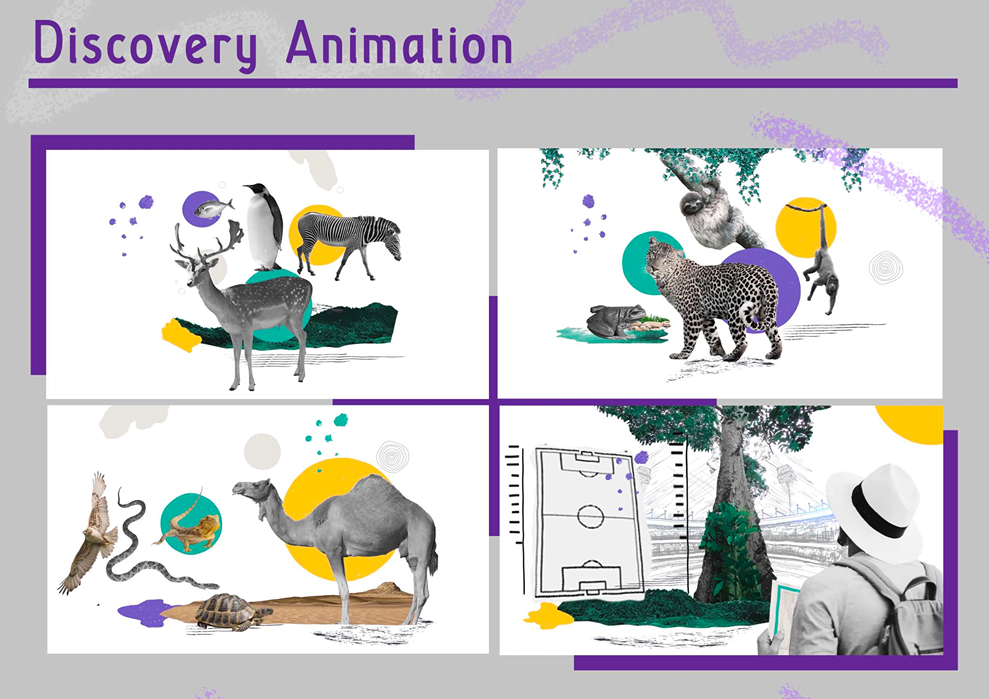 Discovery Animation